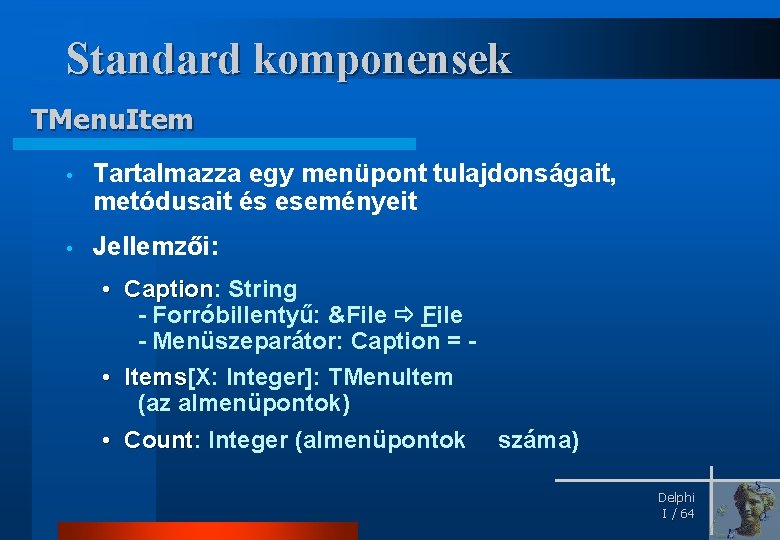 Standard komponensek

TMenuItem

• Tartalmazza egy menüpont tulajdonságait, metódusait és eseményeit

• Jellemzői:

• Caption: String
- Forróbillentyű: &File ⇨ File
- Menüszeparátor: Caption = -

• Items[X: Integer]: TMenuItem (az almenüpontok)

• Count: Integer (almenüpontok száma)

Delphi
I / 64